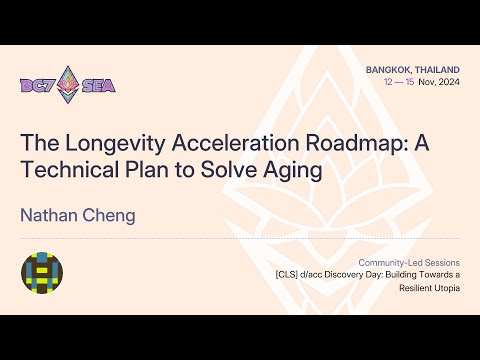 DC7 SEA

BANGKOK, THAILAND
12 — 15 Nov, 2024

The Longevity Acceleration Roadmap: A Technical Plan to Solve Aging

Nathan Cheng

Community-Led Sessions
[CLS] d/acc Discovery Day: Building Towards a Resilient Utopia